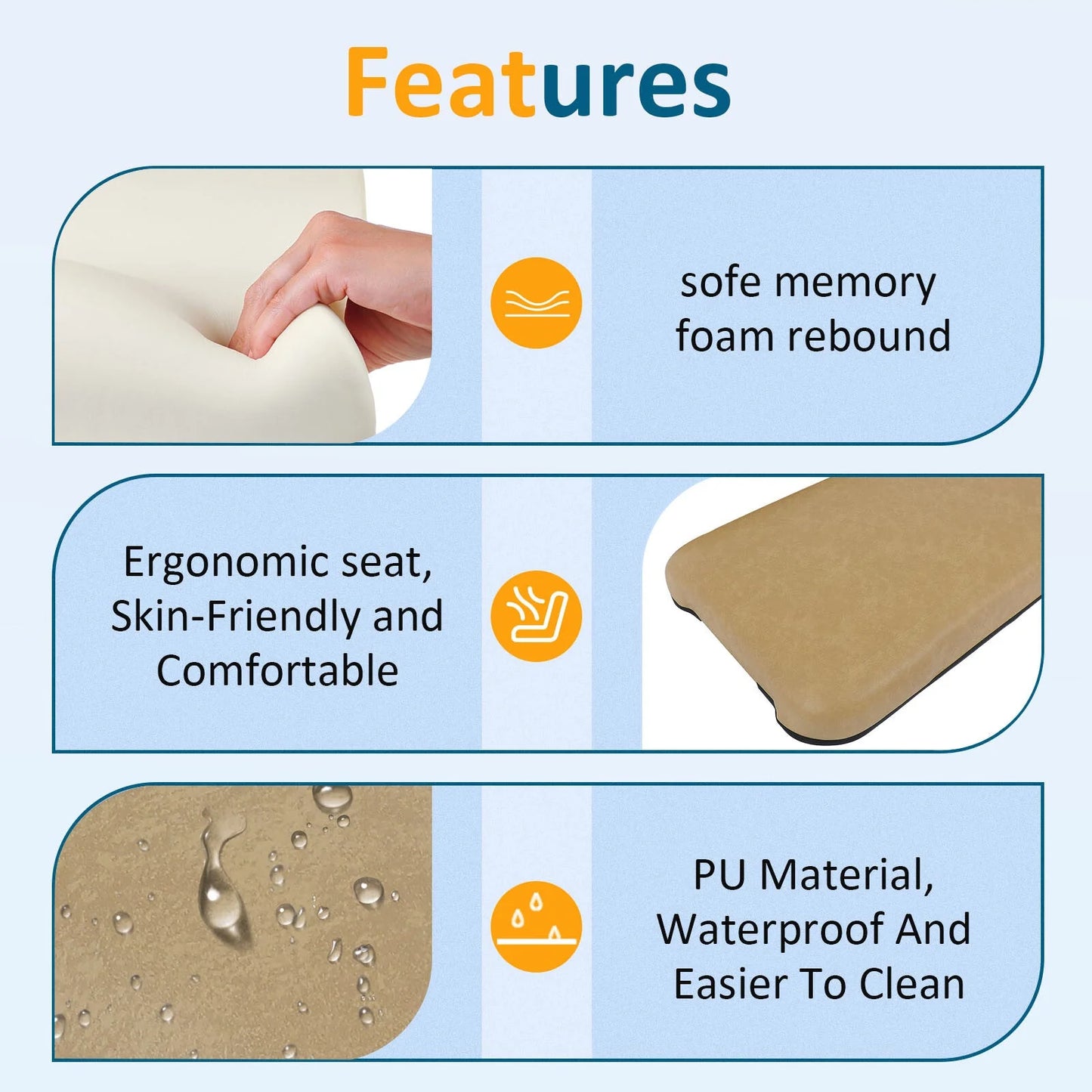 Features

sofe memory foam rebound

Ergonomic seat, Skin-Friendly and Comfortable

PU Material, Waterproof And Easier To Clean